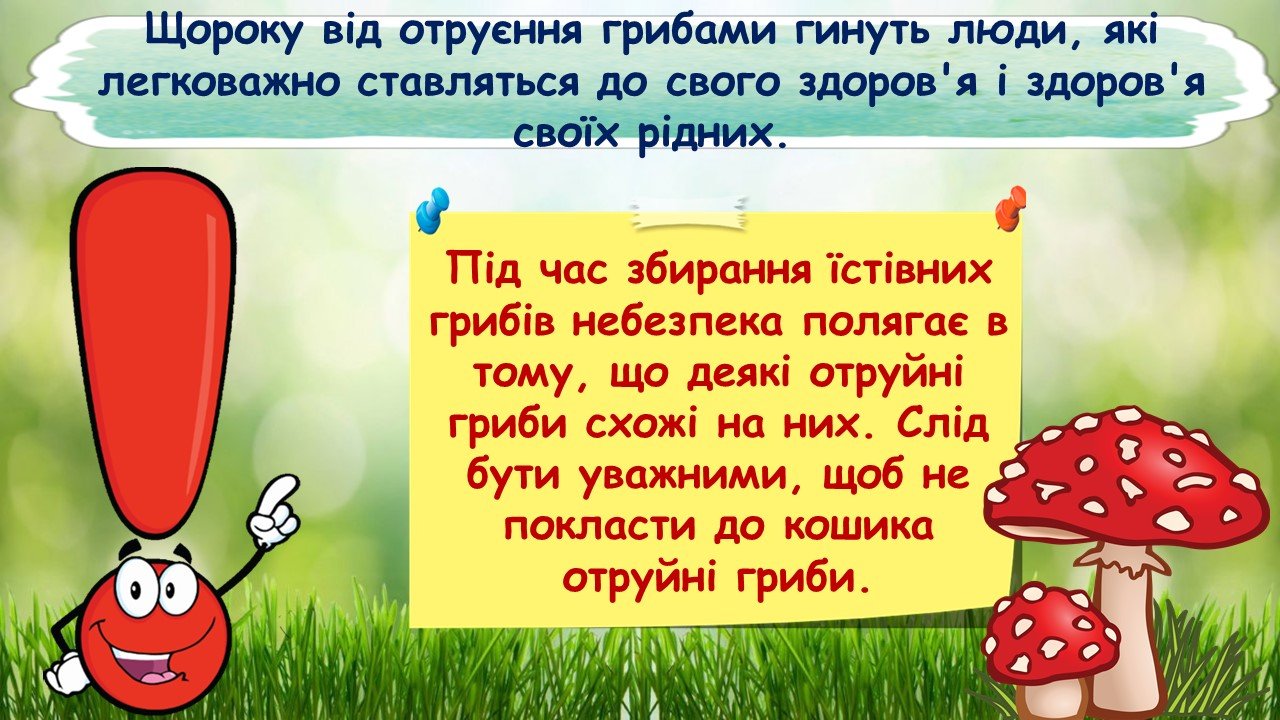 Щороку від отруєння грибами гинуть люди, які легковажно ставляться до свого здоров'я і здоров'я своїх рідних.

Під час збирання їстівних грибів небезпека полягає в тому, що деякі отруйні гриби схожі на них. Слід бути уважними, щоб не покласти до кошика отруйні гриби.